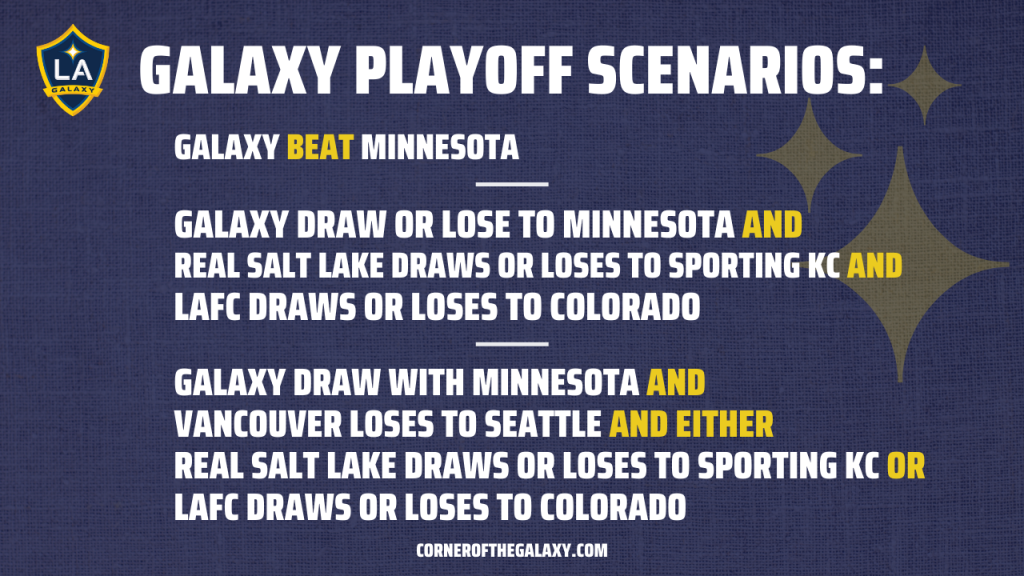 LA
GALAXY

GALAXY PLAYOFF SCENARIOS:

GALAXY BEAT MINNESOTA

GALAXY DRAW OR LOSE TO MINNESOTA AND
REAL SALT LAKE DRAWS OR LOSES TO SPORTING KC AND
LAFC DRAWS OR LOSES TO COLORADO

GALAXY DRAW WITH MINNESOTA AND
VANCOUVER LOSES TO SEATTLE AND EITHER
REAL SALT LAKE DRAWS OR LOSES TO SPORTING KC OR
LAFC DRAWS OR LOSES TO COLORADO

CORNEROFTHEGALAXY.COM